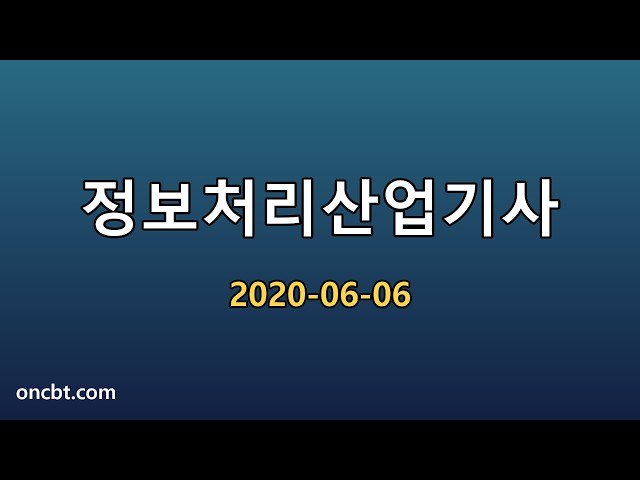 정보처리산업기사

2020-06-06

oncbt.com